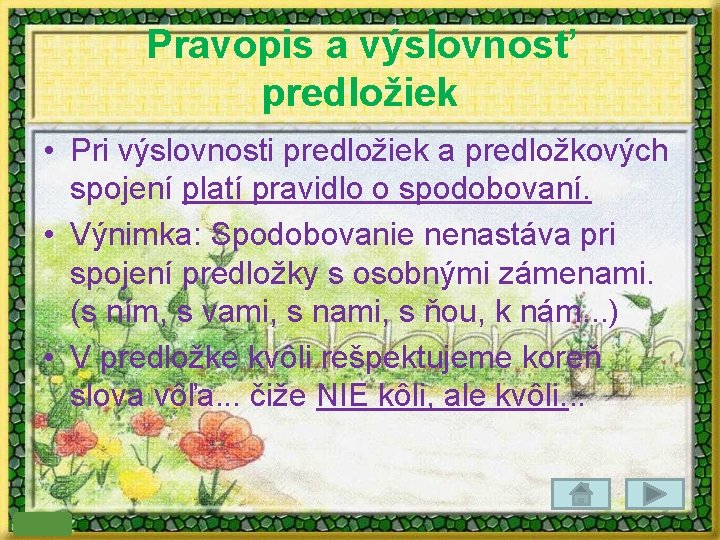 Pravopis a výslovnosť predložiek

• Pri výslovnosti predložiek a predložkových spojení platí pravidlo o spodobovaní.

• Výnimka: Spodobovanie nenastáva pri spojení predložky s osobnými zámenami. (s ním, s vami, s nami, s ňou, k nám...)

• V predložke kvôli rešpektujeme koreň slova vôľa... čiže NIE kôli, ale kvôli...